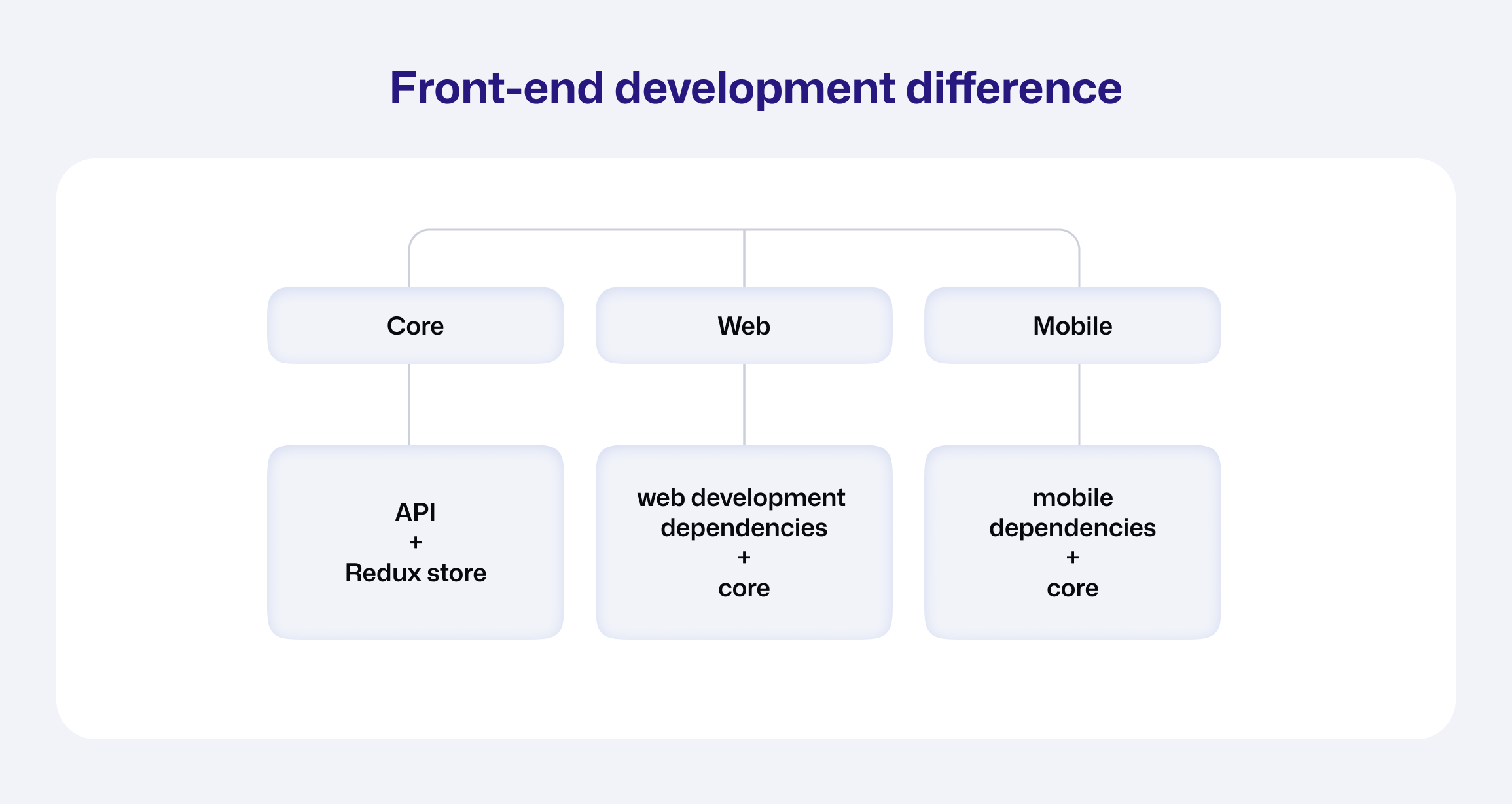 Front-end development difference

Core

Web

Mobile

API
+
Redux store

web development dependencies
+
core

mobile dependencies
+
core